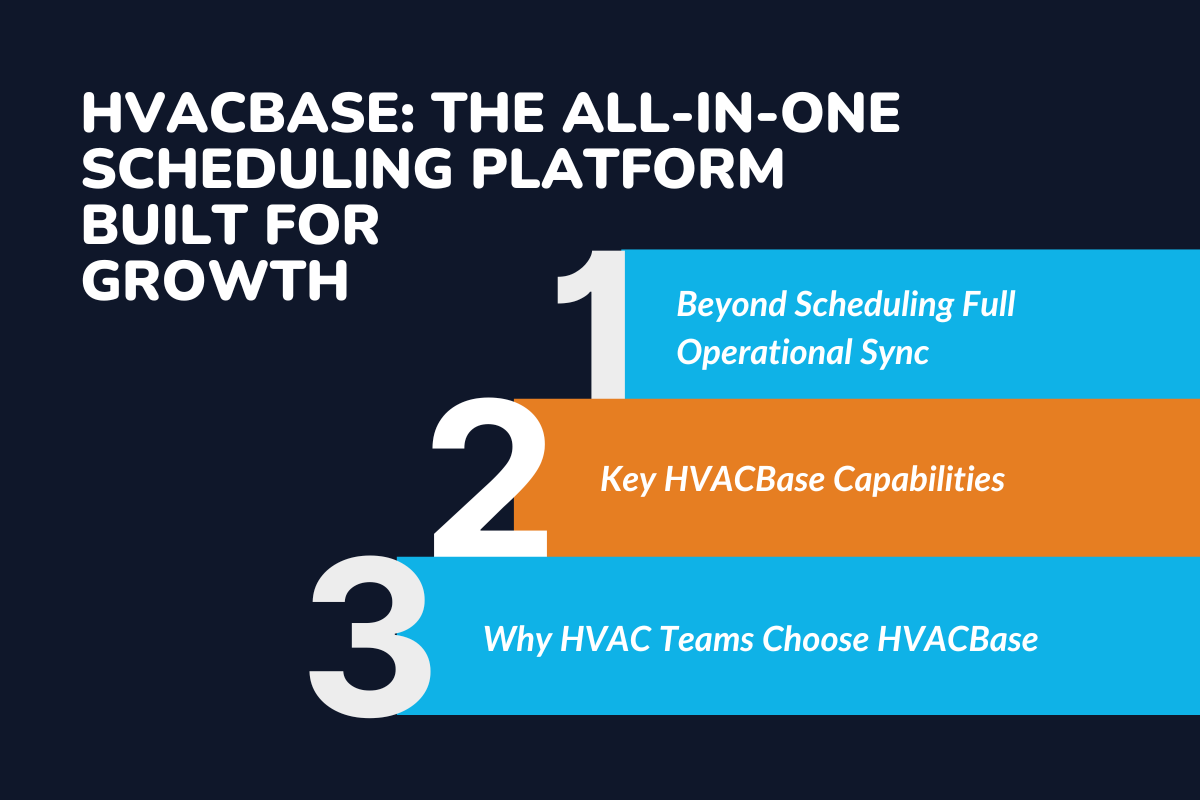 HVACBASE: THE ALL-IN-ONE SCHEDULING PLATFORM BUILT FOR GROWTH

1 Beyond Scheduling Full Operational Sync

2 Key HVACBase Capabilities

3 Why HVAC Teams Choose HVACBase